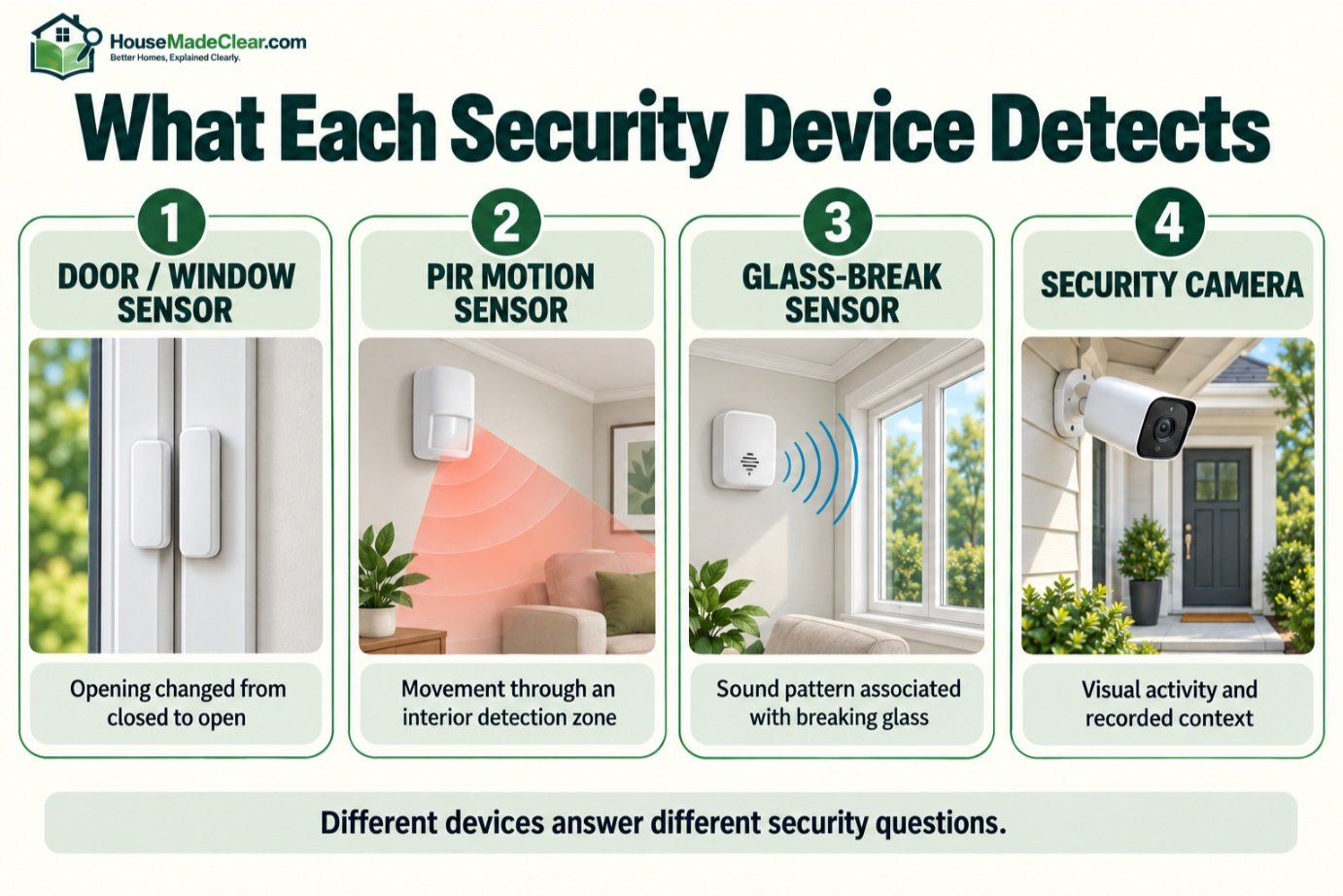 HouseMadeClear.com
Better Homes, Explained Clearly.

What Each Security Device Detects

1
DOOR / WINDOW SENSOR
Opening changed from closed to open

2
PIR MOTION SENSOR
Movement through an interior detection zone

3
GLASS-BREAK SENSOR
Sound pattern associated with breaking glass

4
SECURITY CAMERA
Visual activity and recorded context

Different devices answer different security questions.